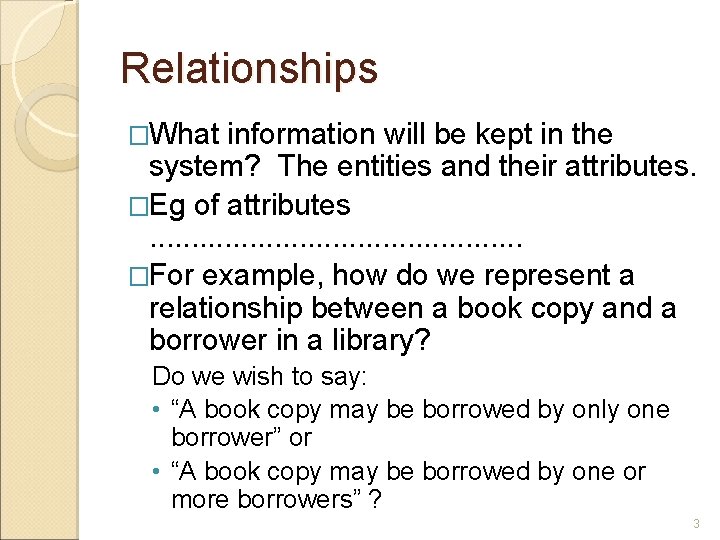 Relationships

□What information will be kept in the system?  The entities and their attributes.

□Eg of attributes ............................................

□For example, how do we represent a relationship between a book copy and a borrower in a library?

Do we wish to say:

• “A book copy may be borrowed by only one borrower” or

• “A book copy may be borrowed by one or more borrowers” ?

3